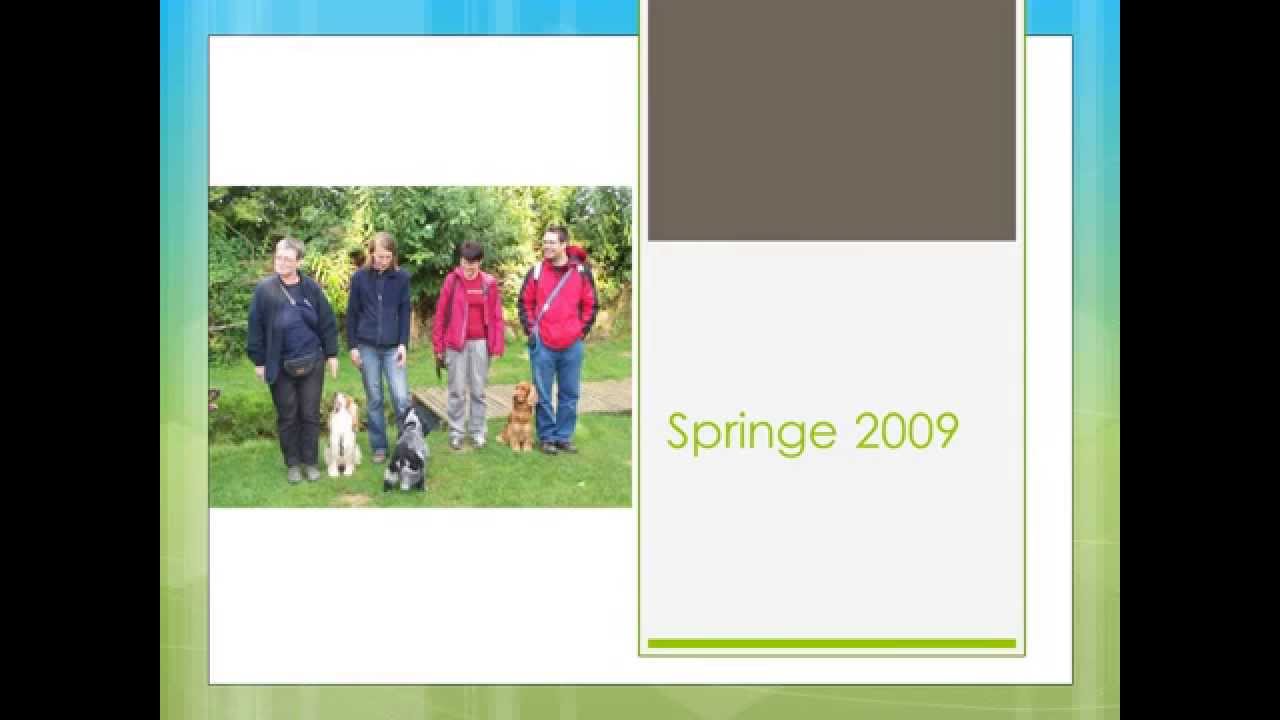 Springe 2009